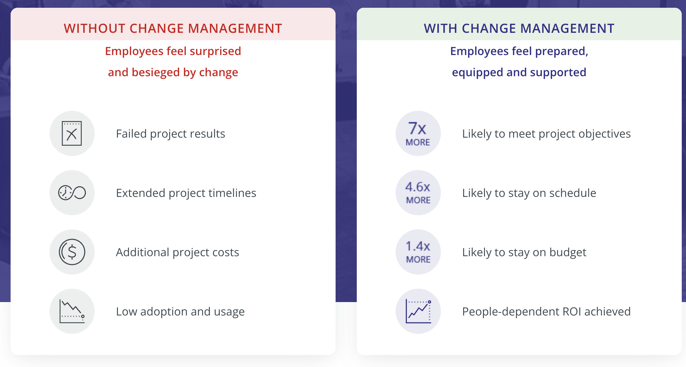 WITHOUT CHANGE MANAGEMENT

Employees feel surprised and besieged by change

Failed project results

Extended project timelines

Additional project costs

Low adoption and usage

WITH CHANGE MANAGEMENT

Employees feel prepared, equipped and supported

7x MORE

Likely to meet project objectives

4.6x MORE

Likely to stay on schedule

1.4x MORE

Likely to stay on budget

People-dependent ROI achieved